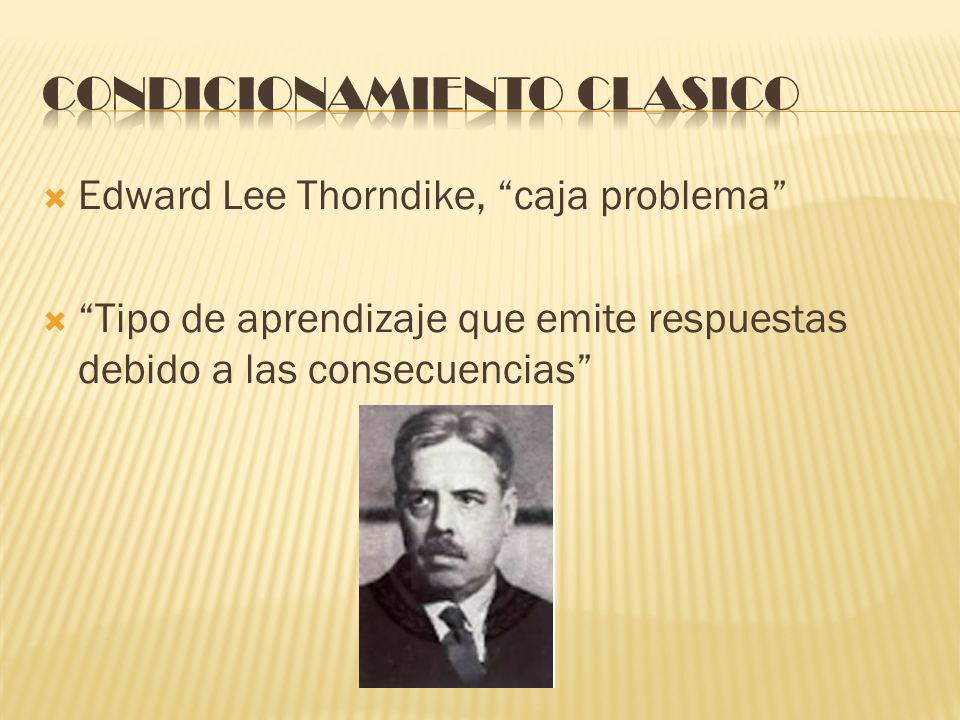 CONDICIONAMIENTO CLASICO

Edward Lee Thorndike, “caja problema”

“Tipo de aprendizaje que emite respuestas debido a las consecuencias”